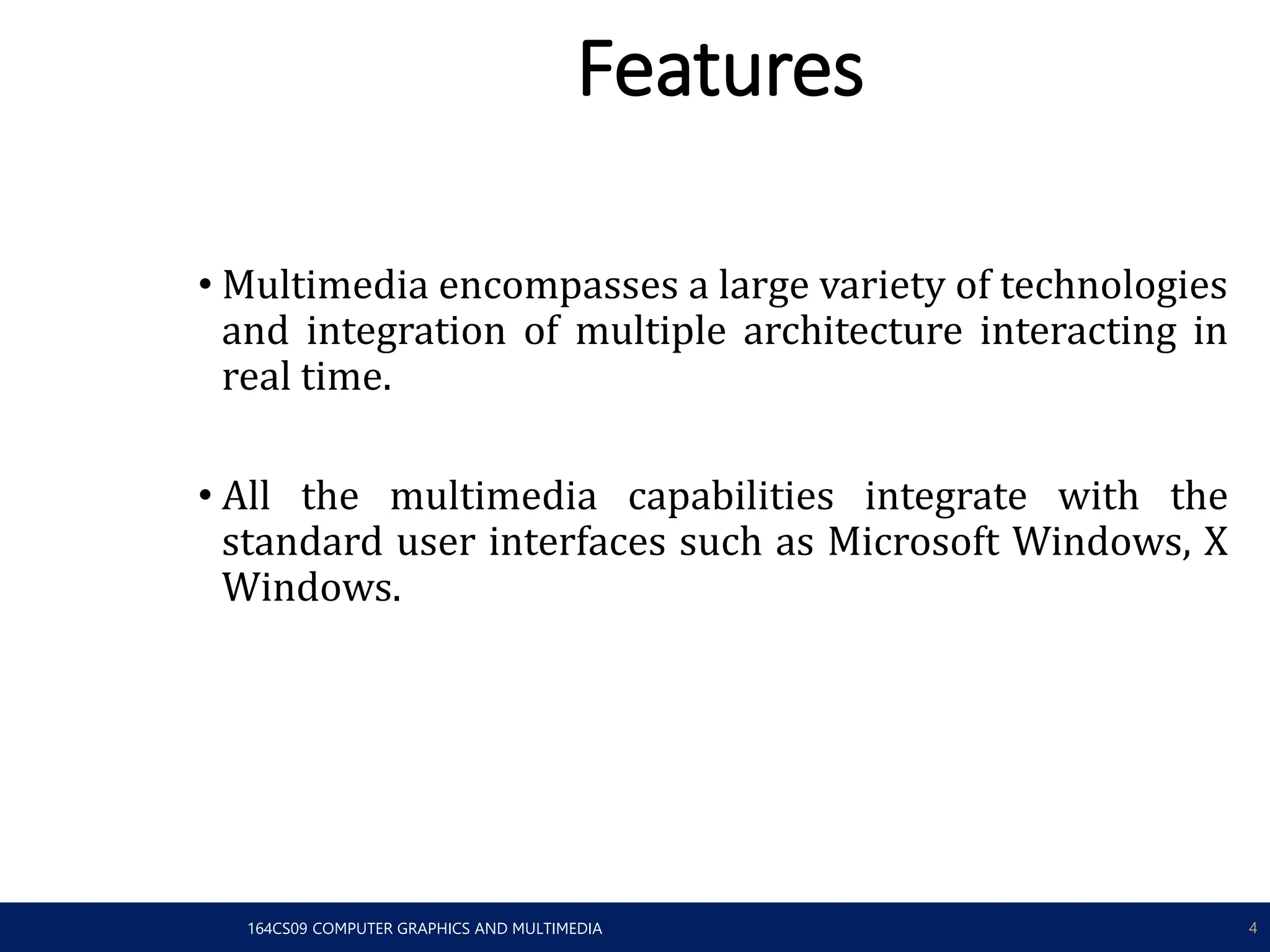 Features

• Multimedia encompasses a large variety of technologies and integration of multiple architecture interacting in real time.

• All the multimedia capabilities integrate with the standard user interfaces such as Microsoft Windows, X Windows.

164CS09 COMPUTER GRAPHICS AND MULTIMEDIA

4